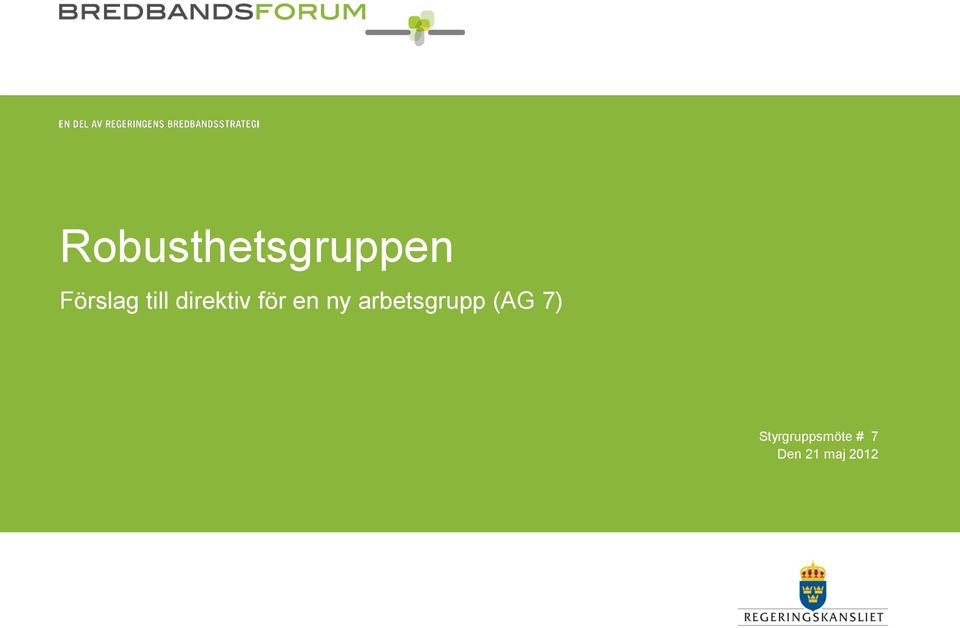 BREDBANDSFORUM

EN DEL AV REGERINGENS BREDBANDSSTRATEGI

Robusthetsgruppen

Förslag till direktiv för en ny arbetsgrupp (AG 7)

Styrgruppsmöte # 7
Den 21 maj 2012

REGERINGSKANSLIET